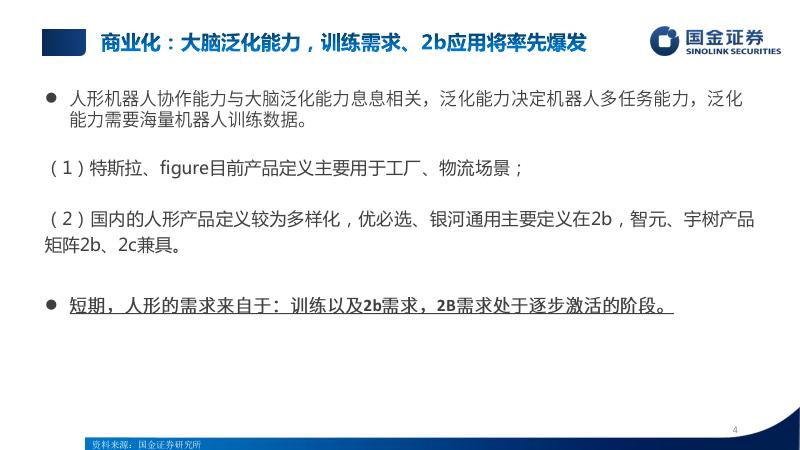 商业化：大脑泛化能力，训练需求、2b应用将率先爆发

国金证券
SINOLINK SECURITIES

● 人形机器人协作能力与大脑泛化能力息息相关，泛化能力决定机器人多任务能力，泛化能力需要海量机器人训练数据。

（1）特斯拉、figure目前产品定义主要用于工厂、物流场景；

（2）国内的人形产品定义较为多样化，优必选、银河通用主要定义在2b，智元、宇树产品矩阵2b、2c兼具。

● 短期，人形的需求来自于：训练以及2b需求，2B需求处于逐步激活的阶段。

4

资料来源：国金证券研究所